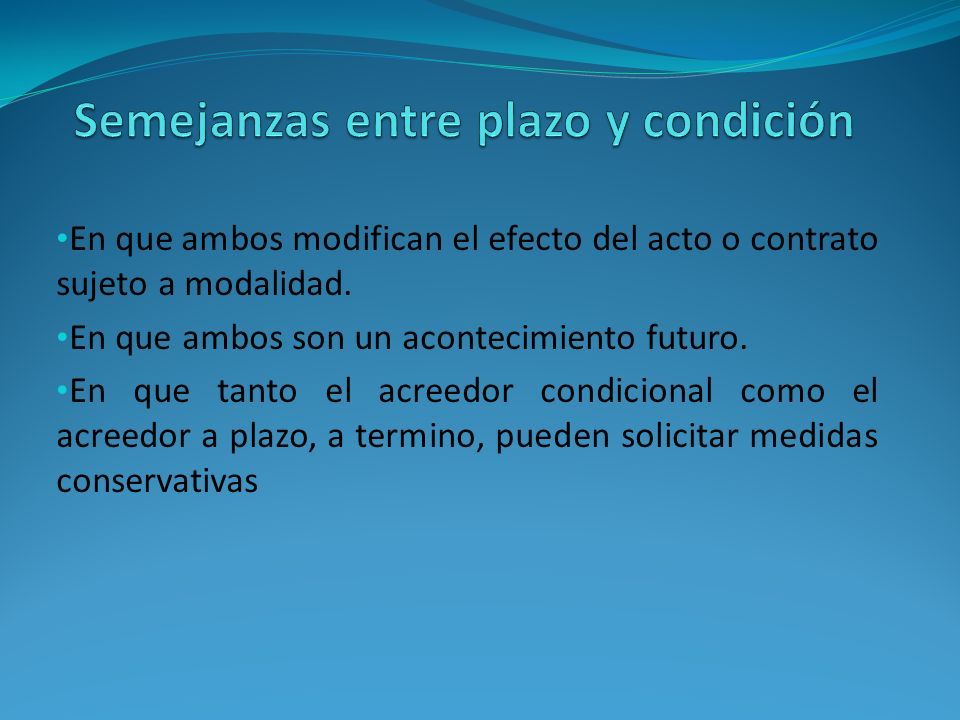 Semejanzas entre plazo y condición

•En que ambos modifican el efecto del acto o contrato sujeto a modalidad.

•En que ambos son un acontecimiento futuro.

•En que tanto el acreedor condicional como el acreedor a plazo, a termino, pueden solicitar medidas conservativas